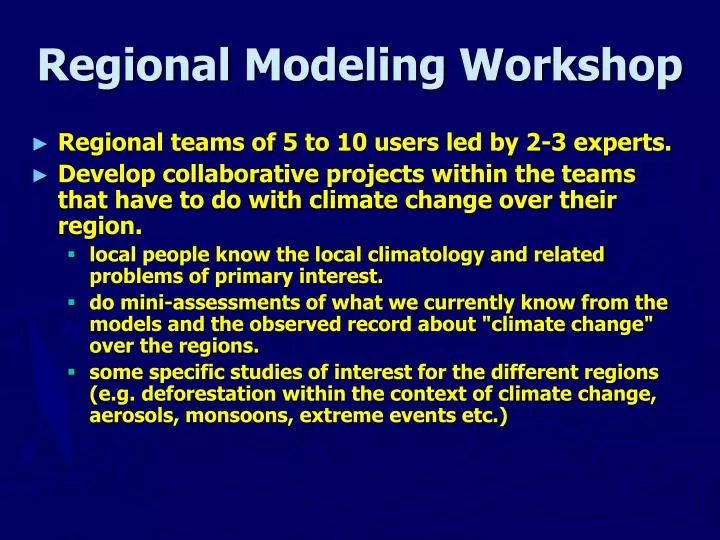 Regional Modeling Workshop

► Regional teams of 5 to 10 users led by 2-3 experts.

► Develop collaborative projects within the teams that have to do with climate change over their region.

▪ local people know the local climatology and related problems of primary interest.

▪ do mini-assessments of what we currently know from the models and the observed record about "climate change" over the regions.

▪ some specific studies of interest for the different regions (e.g. deforestation within the context of climate change, aerosols, monsoons, extreme events etc.)